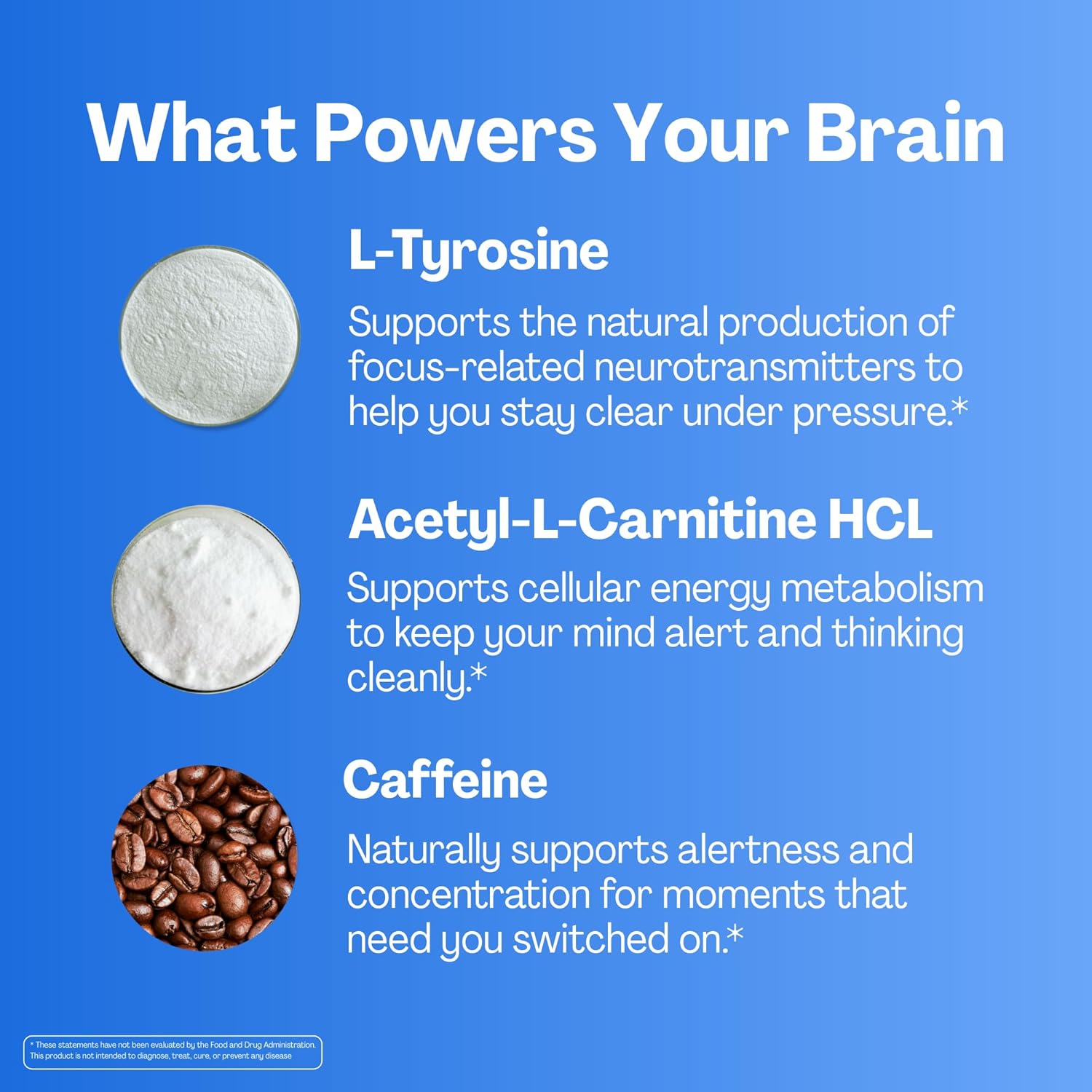 What Powers Your Brain

L-Tyrosine

Supports the natural production of focus-related neurotransmitters to help you stay clear under pressure.*

Acetyl-L-Carnitine HCL

Supports cellular energy metabolism to keep your mind alert and thinking cleanly.*

Caffeine

Naturally supports alertness and concentration for moments that need you switched on.*

* These statements have not been evaluated by the Food and Drug Administration. This product is not intended to diagnose, treat, cure, or prevent any disease